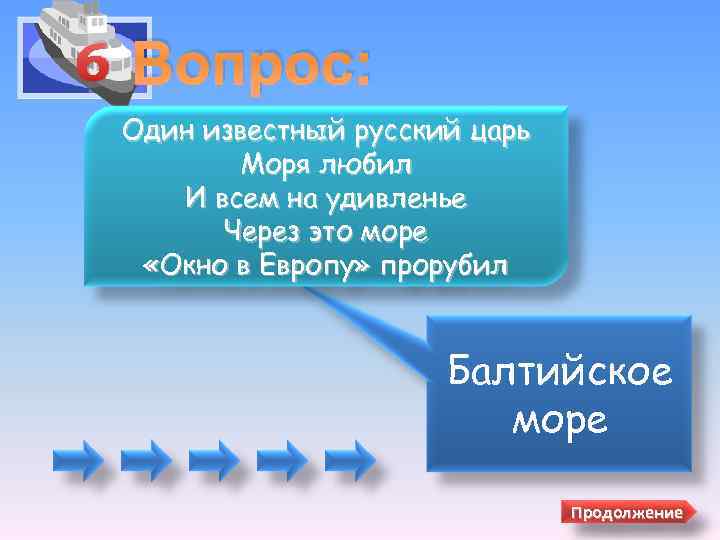 6 Вопрос:

Один известный русский царь
Моря любил
И всем на удивленье
Через это море
«Окно в Европу» прорубил

Балтийское море

Продолжение